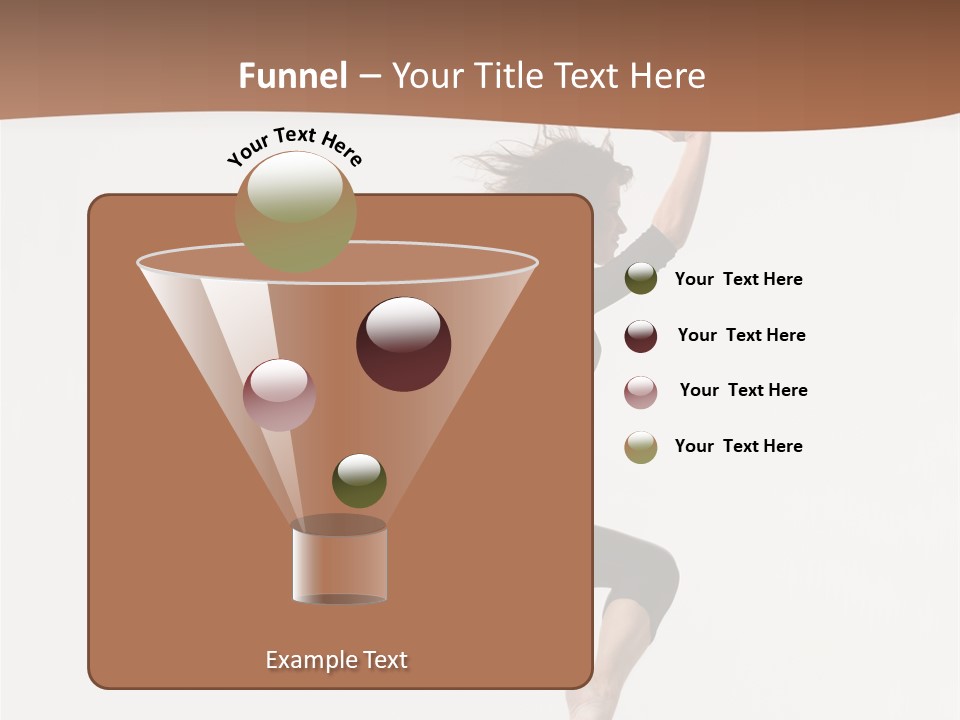 Funnel – Your Title Text Here

Your Text Here

Your Text Here

Your Text Here

Your Text Here

Your Text Here

Example Text